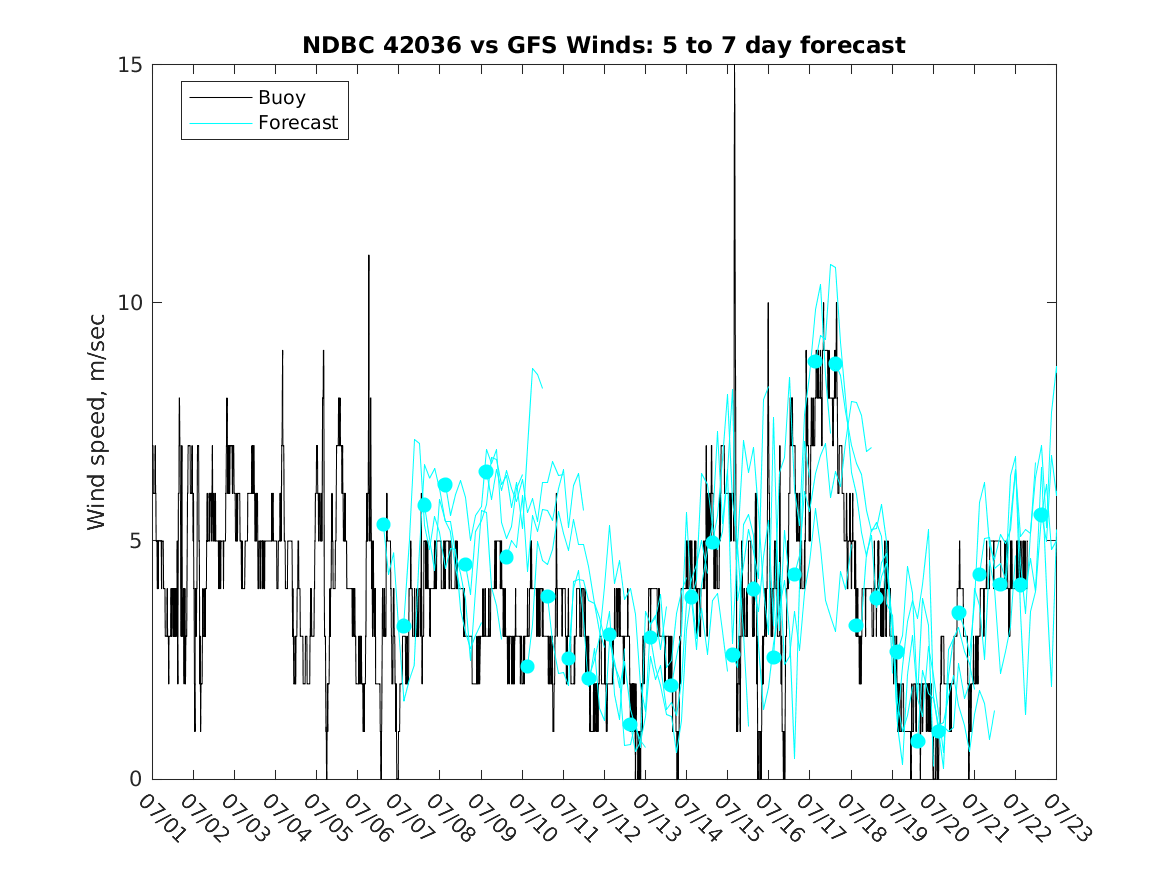 NDBC 42036 vs GFS Winds: 5 to 7 day forecast

Buoy
Forecast

Wind speed, m/sec

15
10
5
0

07/01 07/02 07/03 07/04 07/05 07/06 07/07 07/08 07/09 07/10 07/11 07/12 07/13 07/14 07/15 07/16 07/17 07/18 07/19 07/20 07/21 07/22 07/23